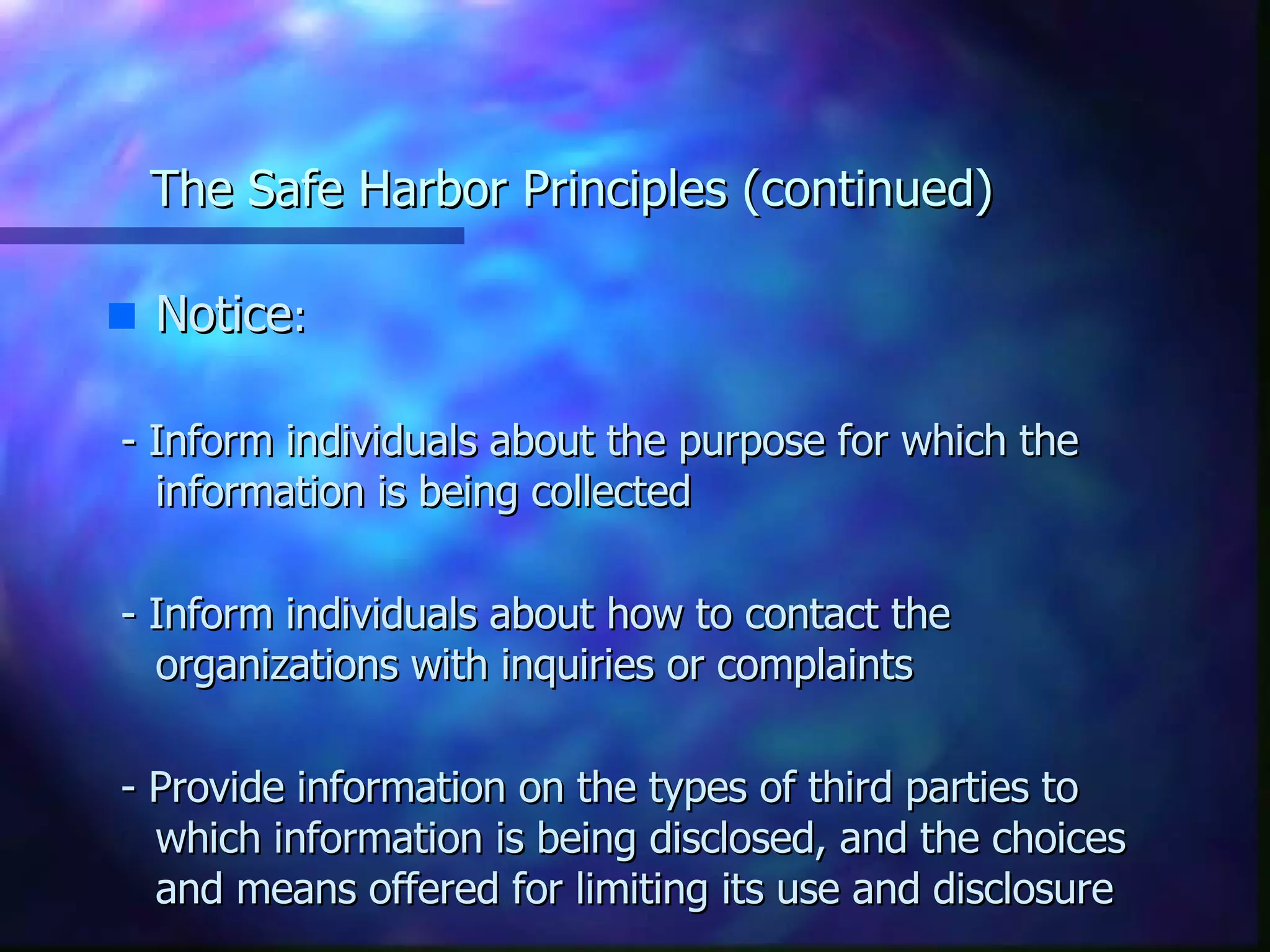 The Safe Harbor Principles (continued)

Notice:

- Inform individuals about the purpose for which the information is being collected

- Inform individuals about how to contact the organizations with inquiries or complaints

- Provide information on the types of third parties to which information is being disclosed, and the choices and means offered for limiting its use and disclosure